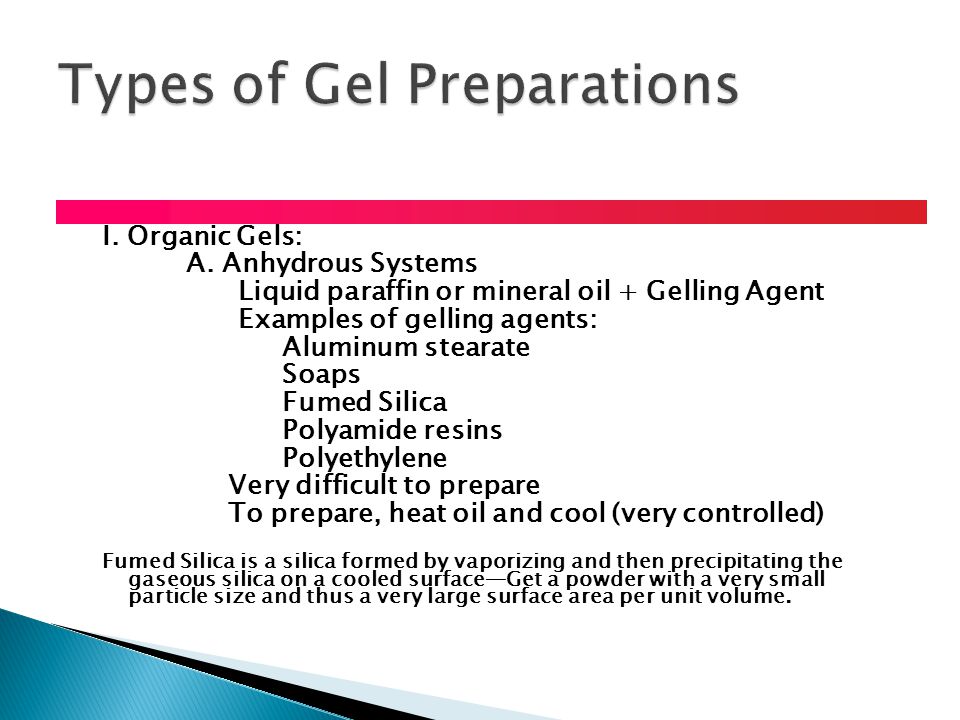 Types of Gel Preparations

I. Organic Gels:
A. Anhydrous Systems
Liquid paraffin or mineral oil + Gelling Agent
Examples of gelling agents:
Aluminum stearate
Soaps
Fumed Silica
Polyamide resins
Polyethylene
Very difficult to prepare
To prepare, heat oil and cool (very controlled)

Fumed Silica is a silica formed by vaporizing and then precipitating the gaseous silica on a cooled surface—Get a powder with a very small particle size and thus a very large surface area per unit volume.